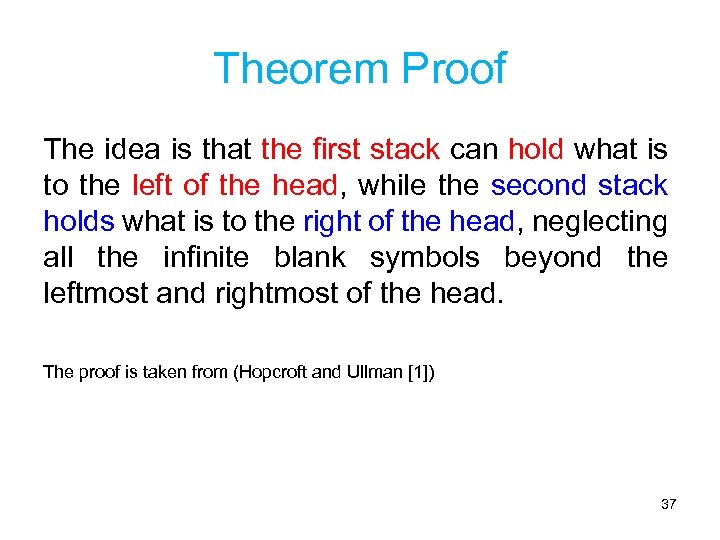 Theorem Proof

The idea is that the first stack can hold what is to the left of the head, while the second stack holds what is to the right of the head, neglecting all the infinite blank symbols beyond the leftmost and rightmost of the head.

The proof is taken from (Hopcroft and Ullman [1])

37